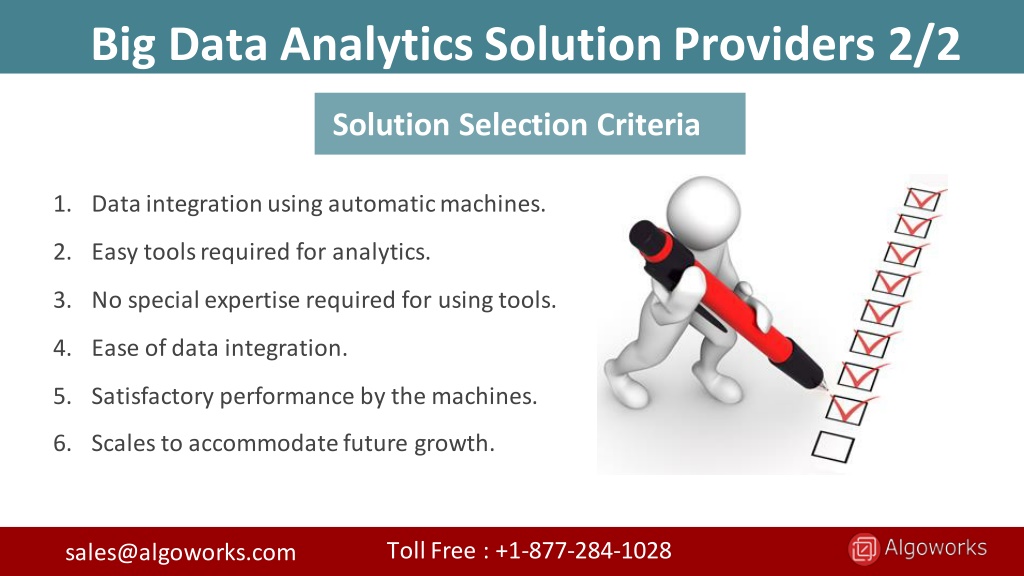 Big Data Analytics Solution Providers 2/2

Solution Selection Criteria

1. Data integration using automatic machines.
2. Easy tools required for analytics.
3. No special expertise required for using tools.
4. Ease of data integration.
5. Satisfactory performance by the machines.
6. Scales to accommodate future growth.

sales@algoworks.com Toll Free : +1-877-284-1028 Algoworks